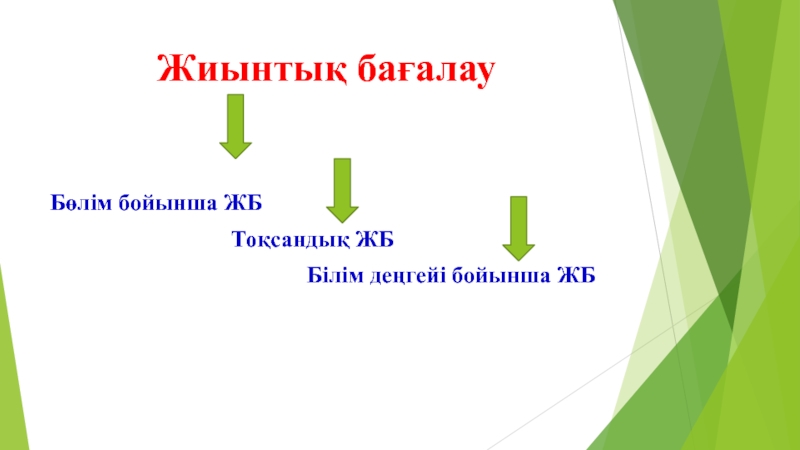 Жиынтық бағалау

Бөлім бойынша ЖБ

Тоқсандық ЖБ

Білім деңгейі бойынша ЖБ